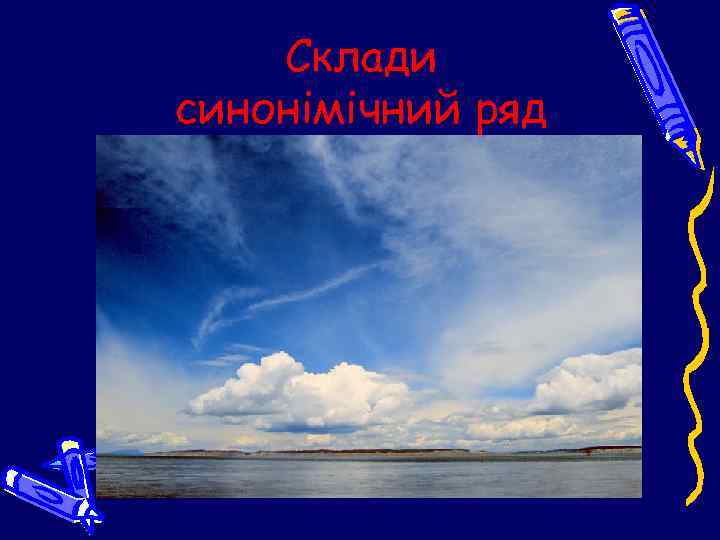 Склади синонімічний ряд